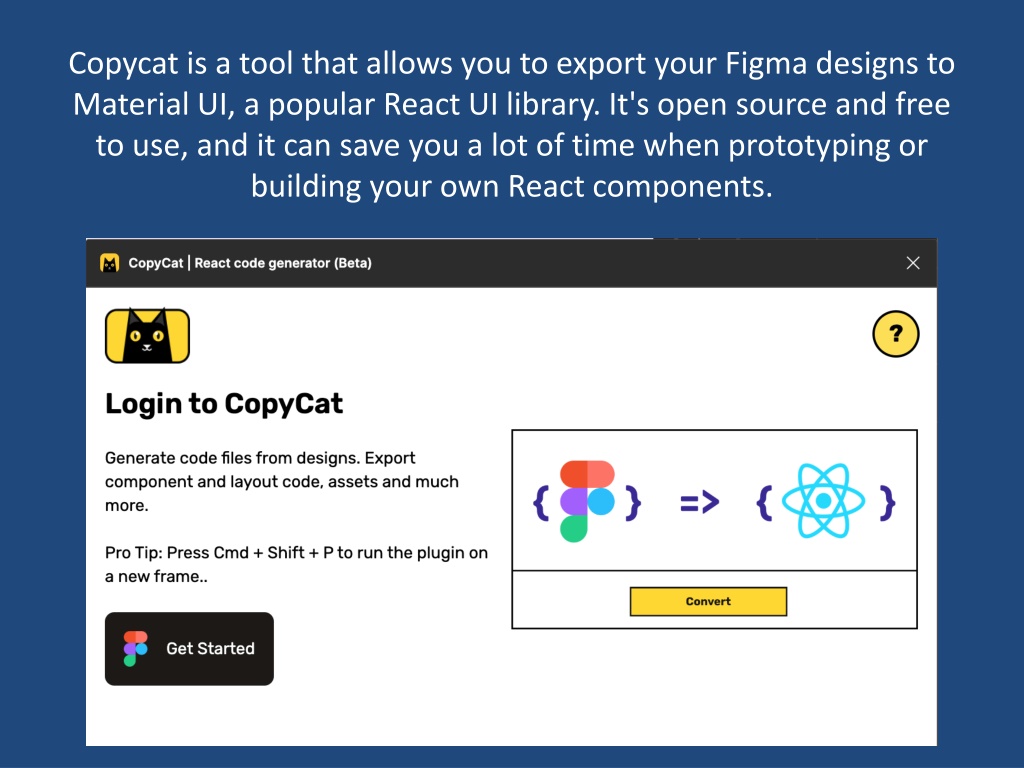 Copycat is a tool that allows you to export your Figma designs to Material UI, a popular React UI library. It's open source and free to use, and it can save you a lot of time when prototyping or building your own React components.

CopyCat | React code generator (Beta)

?

Login to CopyCat

Generate code files from designs. Export component and layout code, assets and much more.

Pro Tip: Press Cmd + Shift + P to run the plugin on a new frame..

Get Started

{ } => { }

Convert